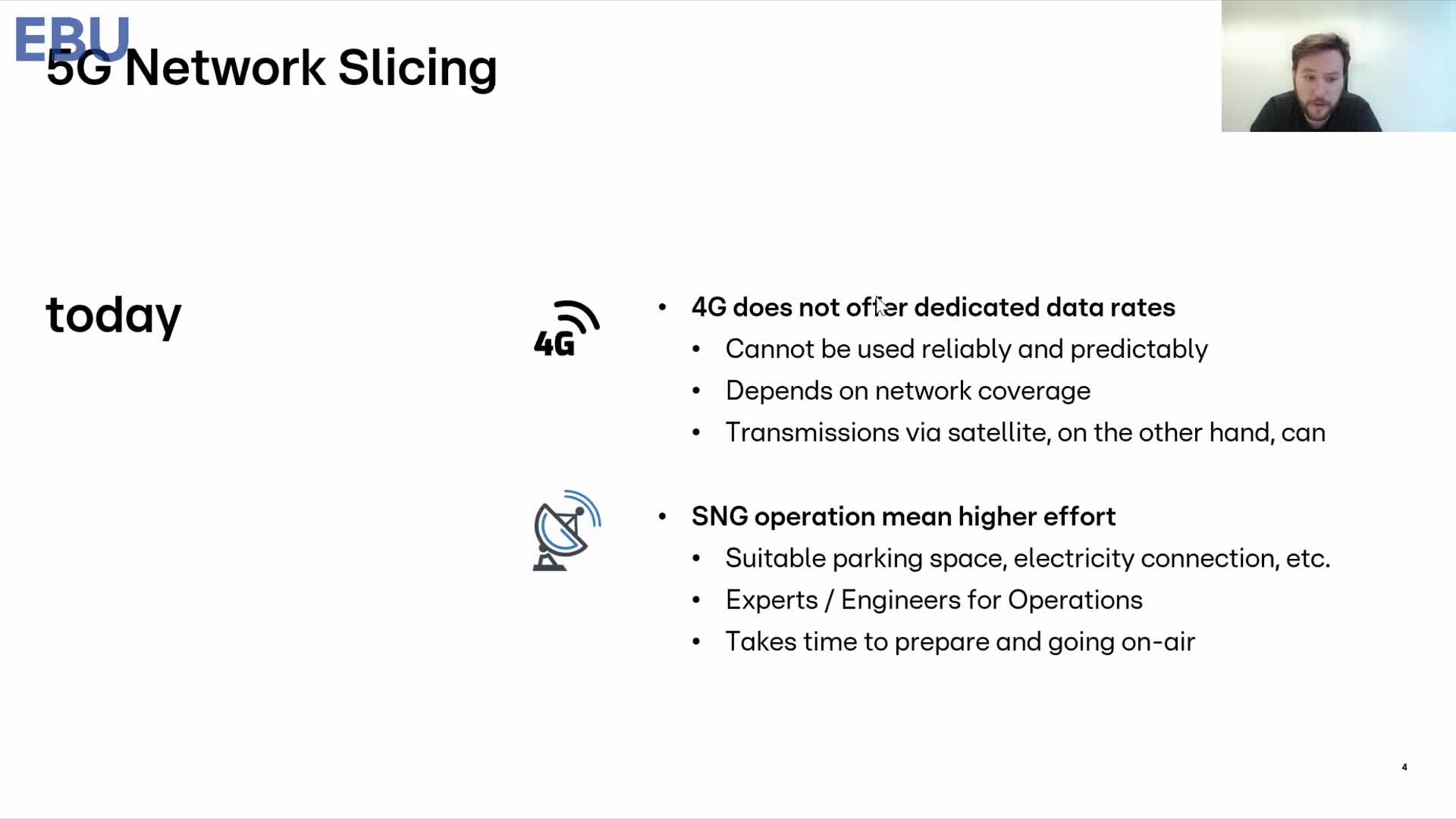 EBU

5G Network Slicing

today

4G

• 4G does not offer dedicated data rates
• Cannot be used reliably and predictably
• Depends on network coverage
• Transmissions via satellite, on the other hand, can

• SNG operation mean higher effort
• Suitable parking space, electricity connection, etc.
• Experts / Engineers for Operations
• Takes time to prepare and going on-air

4